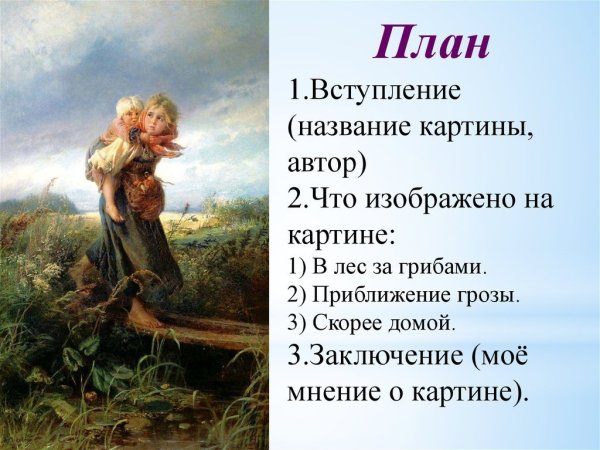 План

1.Вступление (название картины, автор)

2.Что изображено на картине:

1) В лес за грибами.

2) Приближение грозы.

3) Скорее домой.

3.Заключение (моё мнение о картине).